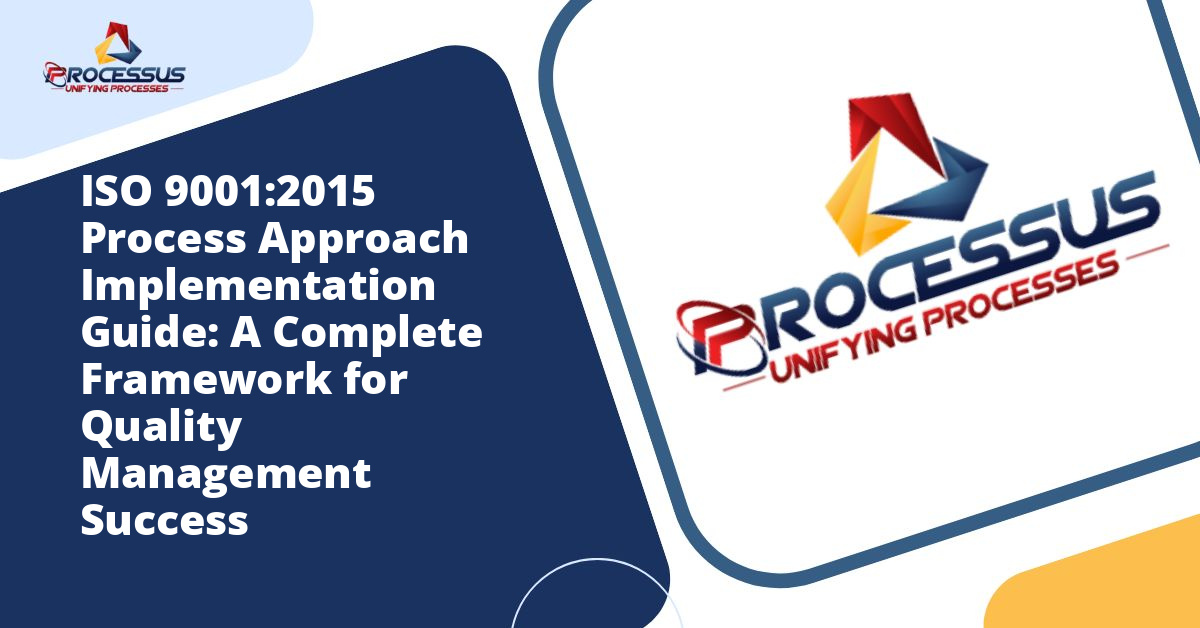 PROCESSUS
UNIFYING PROCESSES

ISO 9001:2015 Process Approach Implementation Guide: A Complete Framework for Quality Management Success

PROCESSUS
UNIFYING PROCESSES